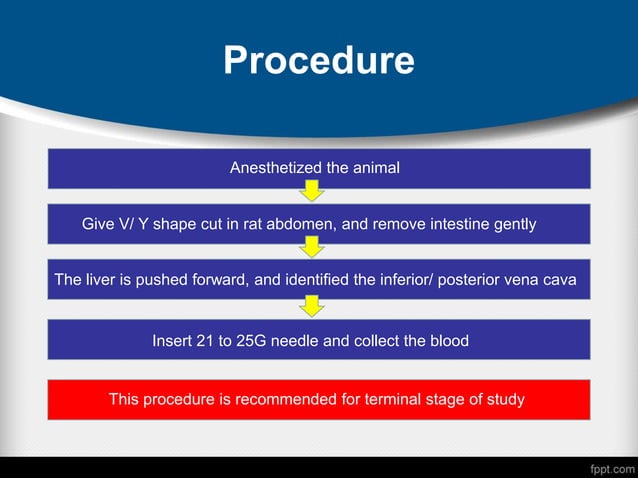 Procedure

Anesthetized the animal

Give V/ Y shape cut in rat abdomen, and remove intestine gently

The liver is pushed forward, and identified the inferior/ posterior vena cava

Insert 21 to 25G needle and collect the blood

This procedure is recommended for terminal stage of study

fppt.com